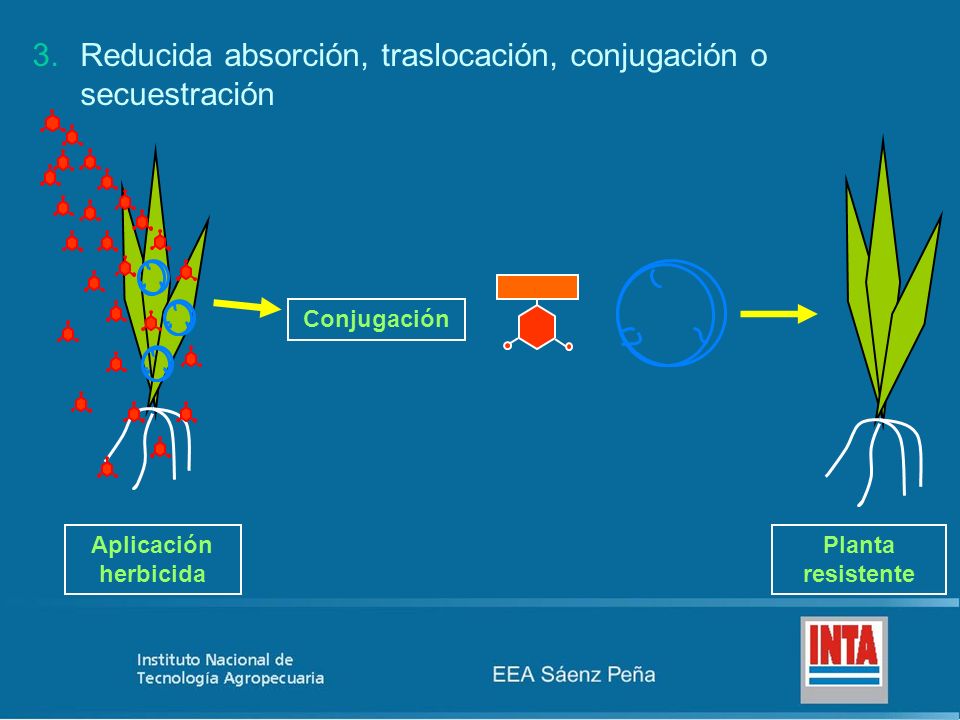 3. Reducida absorción, traslocación, conjugación o secuestración

Conjugación

Aplicación herbicida

Planta resistente

Instituto Nacional de Tecnología Agropecuaria

EEA Sáenz Peña

INTA